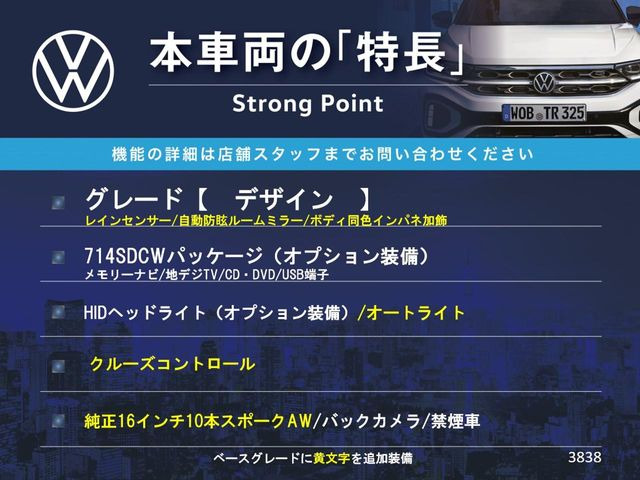 本車両の「特長」
Strong Point

WOB TR 325

機能の詳細は店舗スタッフまでお問い合わせください

グレード【　デザイン　】
レインセンサー/自動防眩ルームミラー/ボディ同色インパネ加飾

714SDCWパッケージ（オプション装備）
メモリーナビ/地デジTV/CD・DVD/USB端子

HIDヘッドライト（オプション装備）/オートライト

クルーズコントロール

純正16インチ10本スポークAW/バックカメラ/禁煙車

ベースグレードに黄文字を追加装備

3838